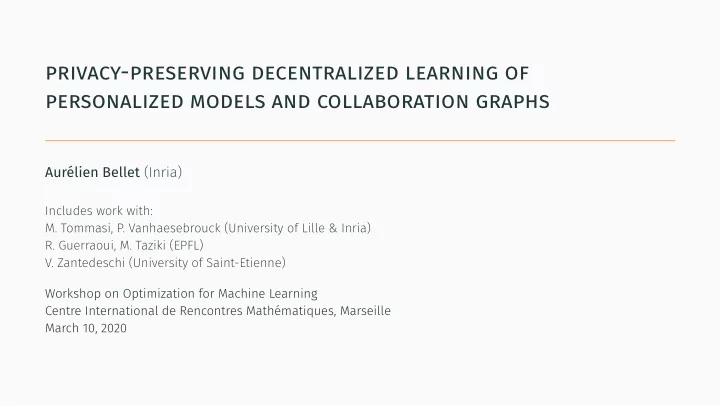 PRIVACY-PRESERVING DECENTRALIZED LEARNING OF PERSONALIZED MODELS AND COLLABORATION GRAPHS

Aurélien Bellet (Inria)

Includes work with:
M. Tommasi, P. Vanhaesebrouck (University of Lille & Inria)
R. Guerraoui, M. Taziki (EPFL)
V. Zantedeschi (University of Saint-Etienne)

Workshop on Optimization for Machine Learning
Centre International de Rencontres Mathématiques, Marseille
March 10, 2020